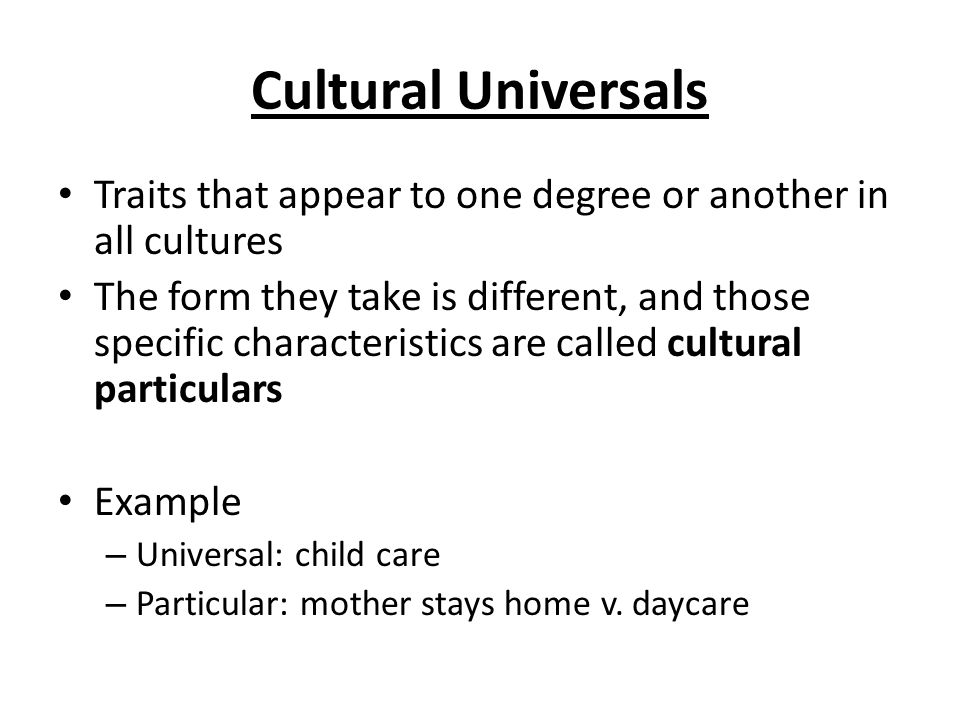 Cultural Universals

• Traits that appear to one degree or another in all cultures
• The form they take is different, and those specific characteristics are called cultural particulars

• Example
– Universal: child care
– Particular: mother stays home v. daycare